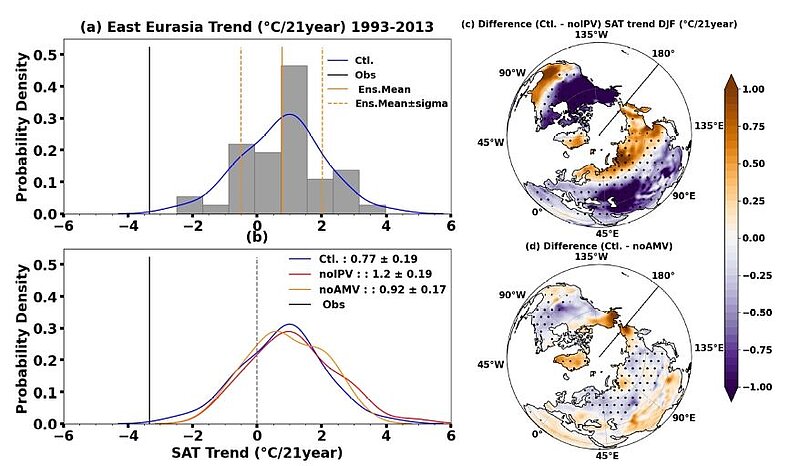 (a) East Eurasia Trend (°C/21year) 1993-2013

Probability Density

0.5
0.4
0.3
0.2
0.1
0.0

Ctl.
Obs
Ens.Mean
Ens.Mean±sigma

−6 −4 −2 0 2 4 6

(b)

Probability Density

0.5
0.4
0.3
0.2
0.1
0.0

Ctl. : 0.77 ± 0.19
noIPV : : 1.2 ± 0.19
noAMV : : 0.92 ± 0.17
Obs

−6 −4 −2 0 2 4 6

SAT Trend (°C/21year)

(c) Difference (Ctl. - noIPV) SAT trend DJF (°C/21year)

135°W
180°
90°W
135°E
45°W
90°E
0°
45°E

(d) Difference (Ctl. - noAMV)

135°W
180°
90°W
135°E
45°W
90°E
0°
45°E

1.00
0.75
0.50
0.25
0.00
−0.25
−0.50
−0.75
−1.00